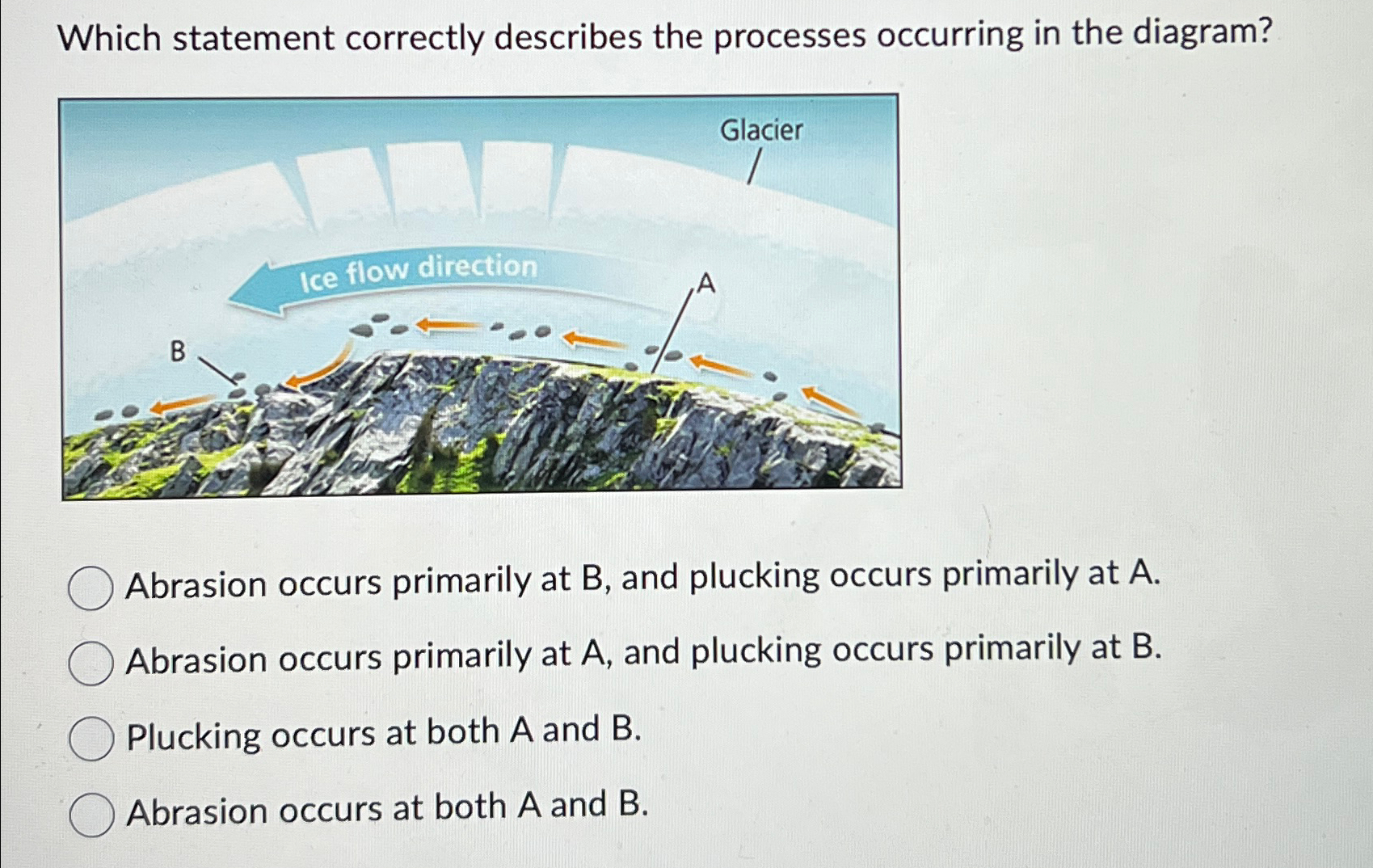 Which statement correctly describes the processes occurring in the diagram?

Glacier

Ice flow direction

A

B

Abrasion occurs primarily at B, and plucking occurs primarily at A.

Abrasion occurs primarily at A, and plucking occurs primarily at B.

Plucking occurs at both A and B.

Abrasion occurs at both A and B.